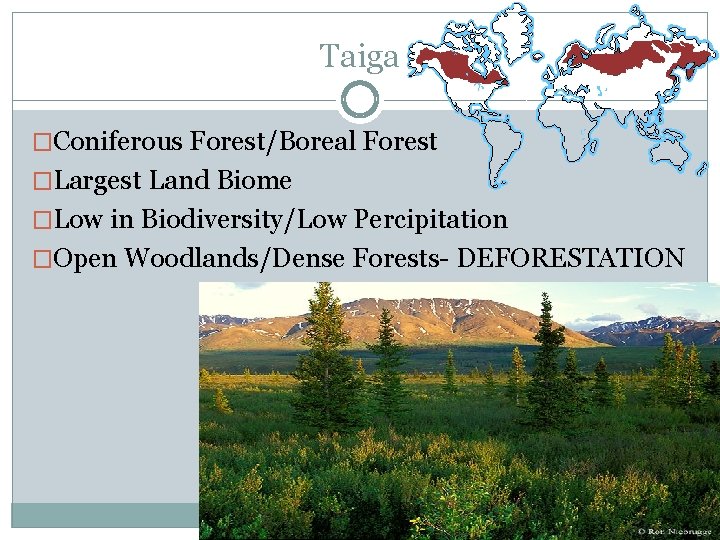 Taiga

□Coniferous Forest/Boreal Forest

□Largest Land Biome

□Low in Biodiversity/Low Percipitation

□Open Woodlands/Dense Forests- DEFORESTATION

© Ron Niebrugge